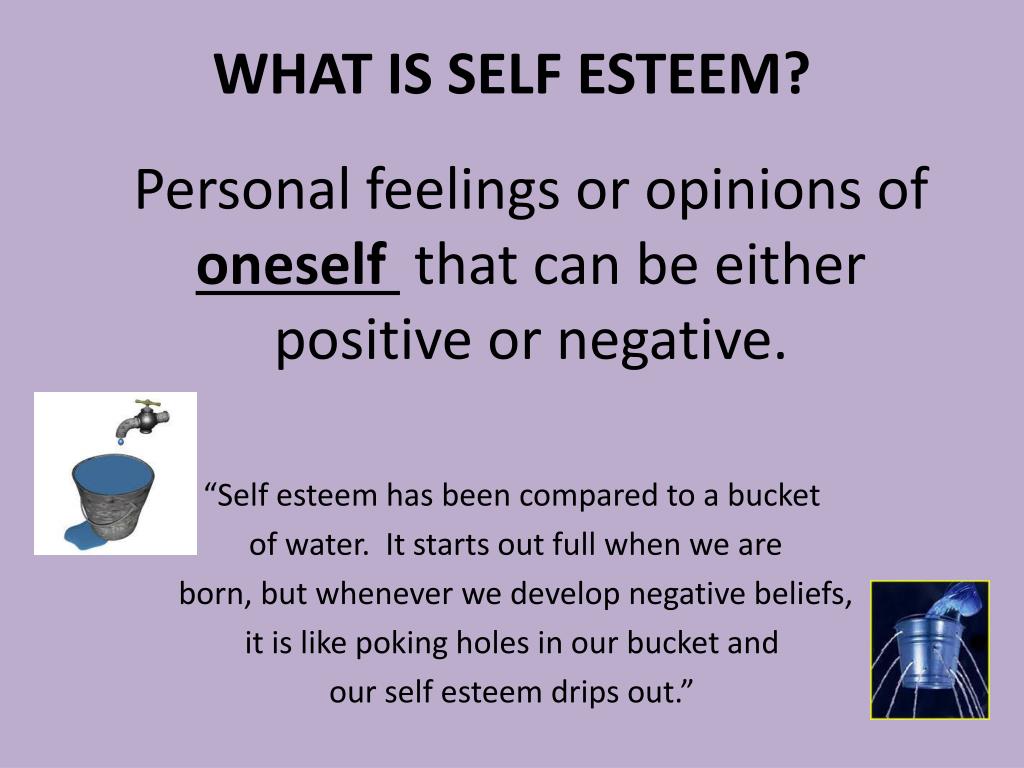 WHAT IS SELF ESTEEM?

Personal feelings or opinions of oneself that can be either positive or negative.

“Self esteem has been compared to a bucket of water. It starts out full when we are born, but whenever we develop negative beliefs, it is like poking holes in our bucket and our self esteem drips out.”